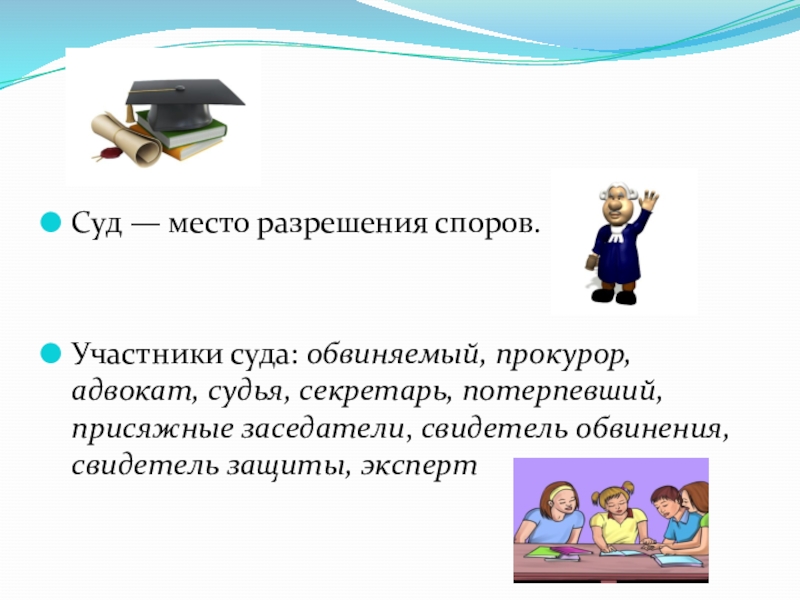 Суд — место разрешения споров.

Участники суда: обвиняемый, прокурор, адвокат, судья, секретарь, потерпевший, присяжные заседатели, свидетель обвинения, свидетель защиты, эксперт